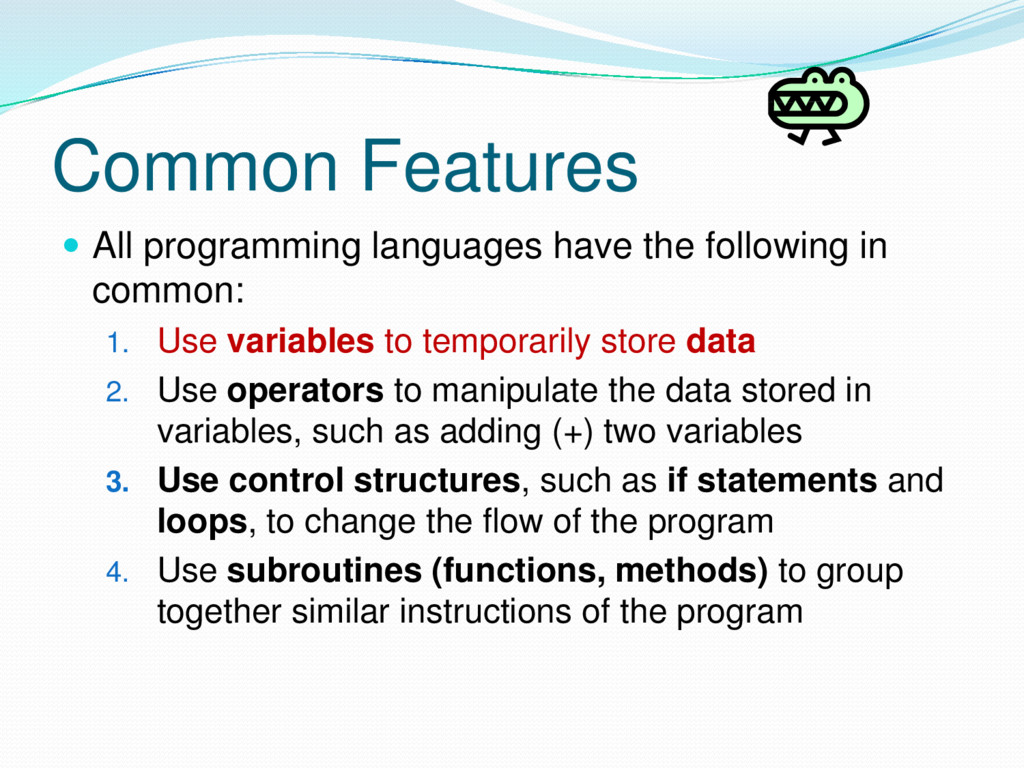 Common Features

All programming languages have the following in common:

1. Use variables to temporarily store data
2. Use operators to manipulate the data stored in variables, such as adding (+) two variables
3. Use control structures, such as if statements and loops, to change the flow of the program
4. Use subroutines (functions, methods) to group together similar instructions of the program